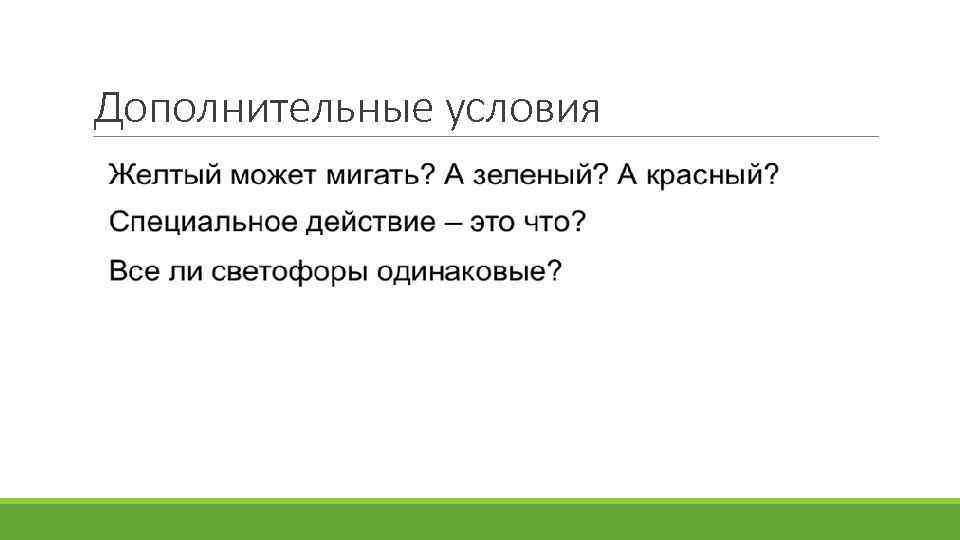 Дополнительные условия

Желтый может мигать? А зеленый? А красный?

Специальное действие – это что?

Все ли светофоры одинаковые?